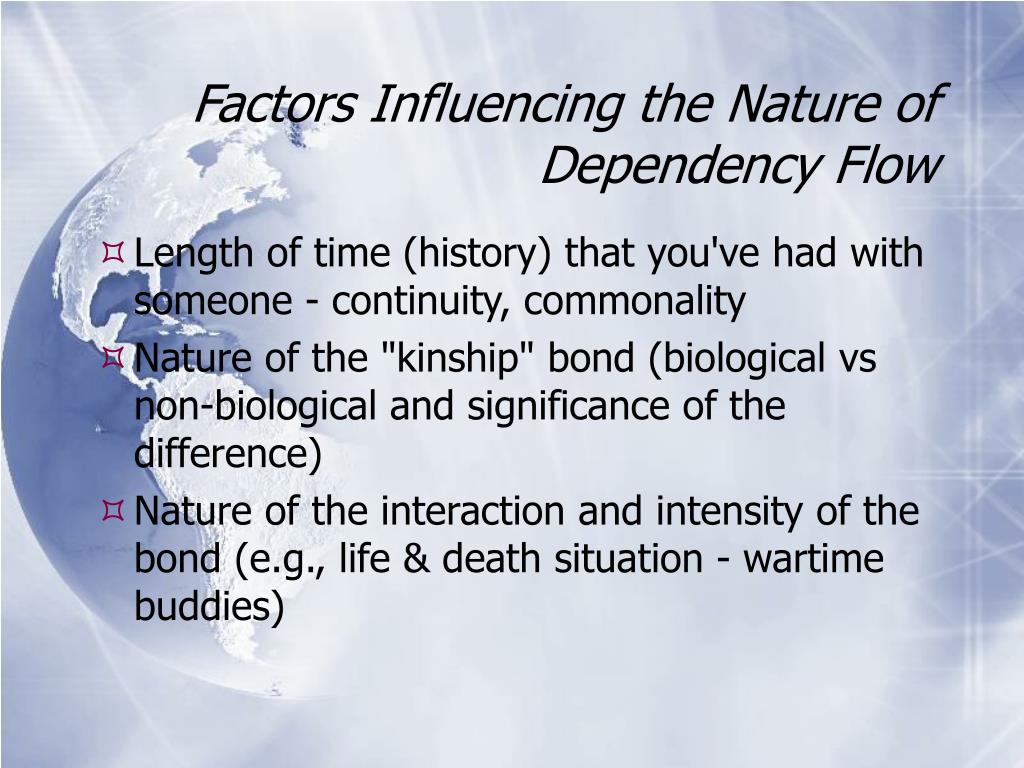 Factors Influencing the Nature of Dependency Flow

¤ Length of time (history) that you've had with someone - continuity, commonality
¤ Nature of the "kinship" bond (biological vs non-biological and significance of the difference)
¤ Nature of the interaction and intensity of the bond (e.g., life & death situation - wartime buddies)